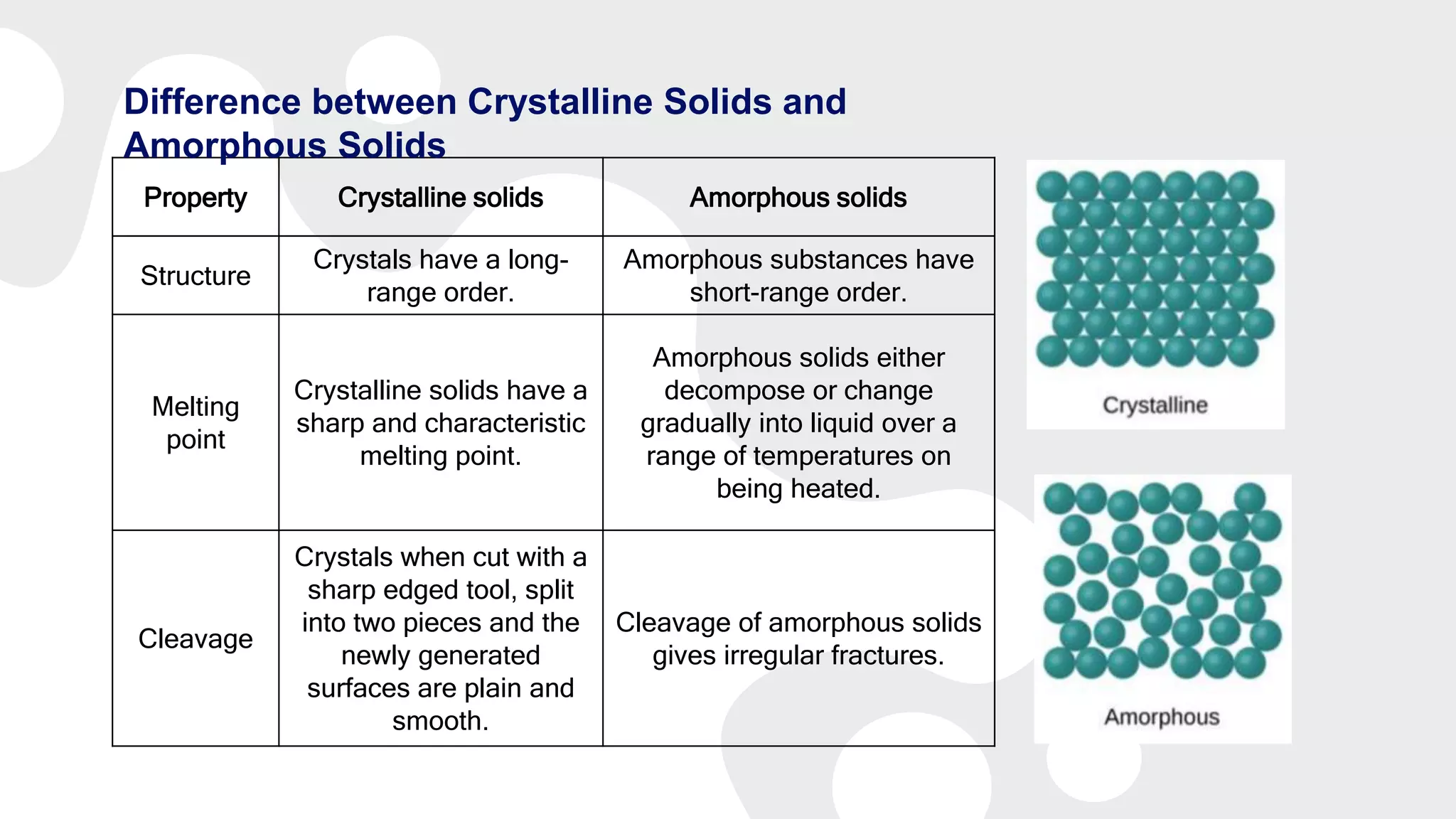 Difference between Crystalline Solids and Amorphous Solids

| Property | Crystalline solids | Amorphous solids |
|---|---|---|
| Structure | Crystals have a long-range order. | Amorphous substances have short-range order. |
| Melting point | Crystalline solids have a sharp and characteristic melting point. | Amorphous solids either decompose or change gradually into liquid over a range of temperatures on being heated. |
| Cleavage | Crystals when cut with a sharp edged tool, split into two pieces and the newly generated surfaces are plain and smooth. | Cleavage of amorphous solids gives irregular fractures. |

Crystalline

Amorphous